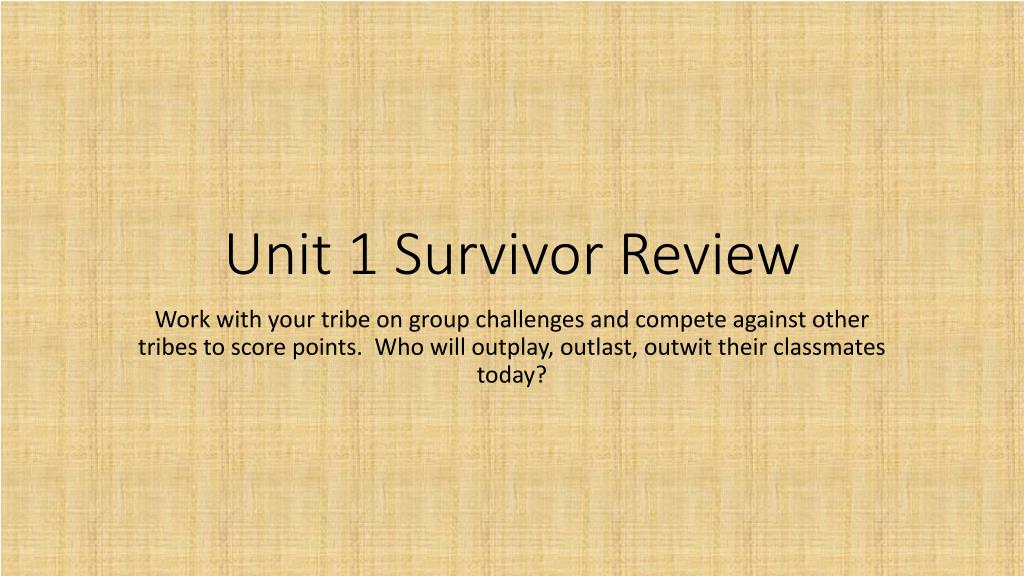 Unit 1 Survivor Review

Work with your tribe on group challenges and compete against other tribes to score points. Who will outplay, outlast, outwit their classmates today?